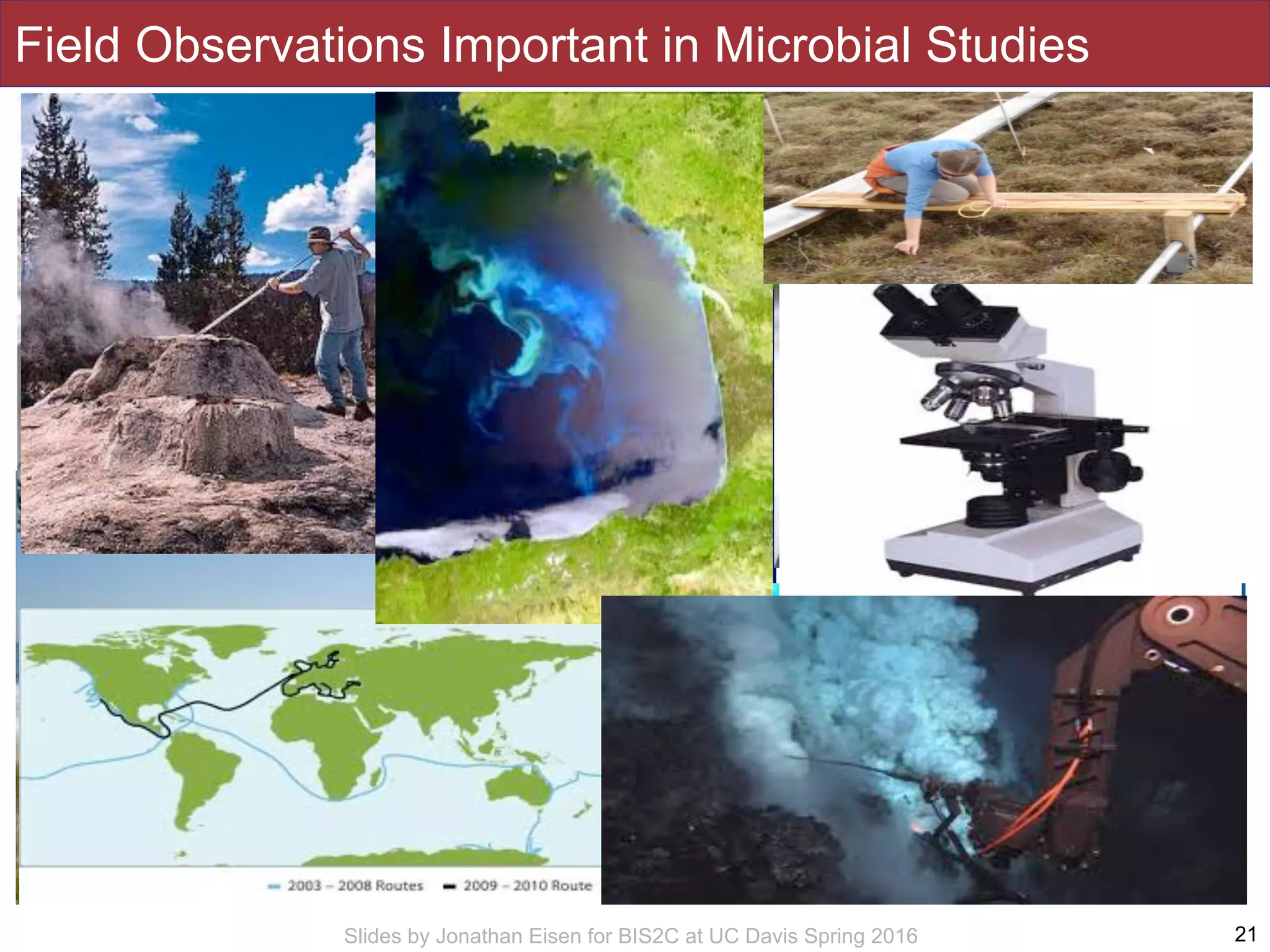 Field Observations Important in Microbial Studies

2003 – 2008 Routes
2009 – 2010 Route

Slides by Jonathan Eisen for BIS2C at UC Davis Spring 2016

21